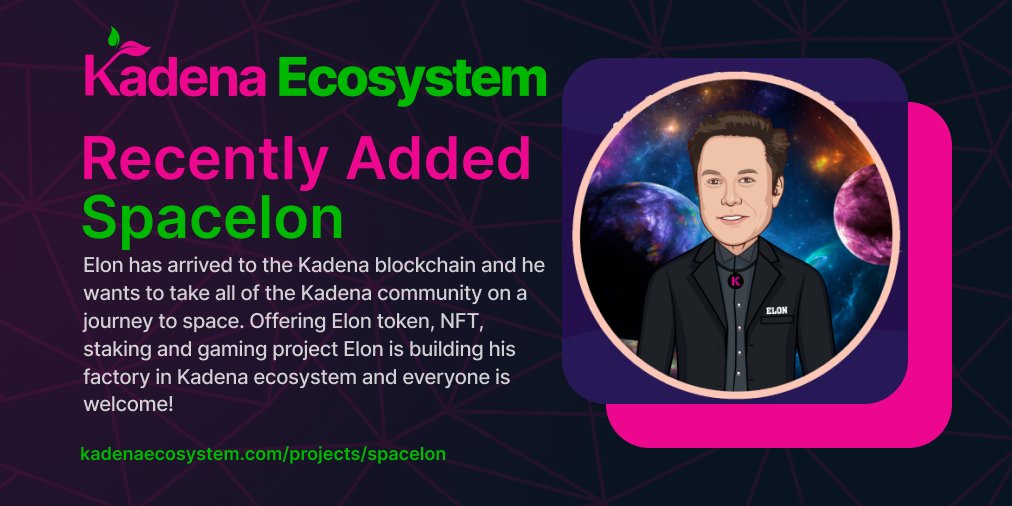 Kadena Ecosystem

Recently Added
Spacelon

Elon has arrived to the Kadena blockchain and he wants to take all of the Kadena community on a journey to space. Offering Elon token, NFT, staking and gaming project Elon is building his factory in Kadena ecosystem and everyone is welcome!

kadenaecosystem.com/projects/spacelon

K

ELON